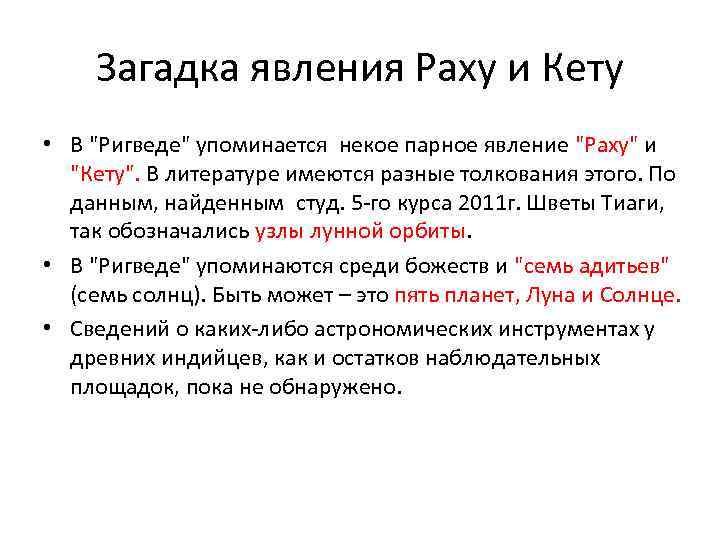 Загадка явления Раху и Кету

• В "Ригведе" упоминается  некое парное явление "Раху" и "Кету". В литературе имеются разные толкования этого. По данным, найденным  студ. 5-го курса 2011г. Шветы Тиаги, так обозначались узлы лунной орбиты.

• В "Ригведе" упоминаются среди божеств и "семь адитьев" (семь солнц). Быть может – это пять планет, Луна и Солнце.

• Сведений о каких-либо астрономических инструментах у древних индийцев, как и остатков наблюдательных площадок, пока не обнаружено.